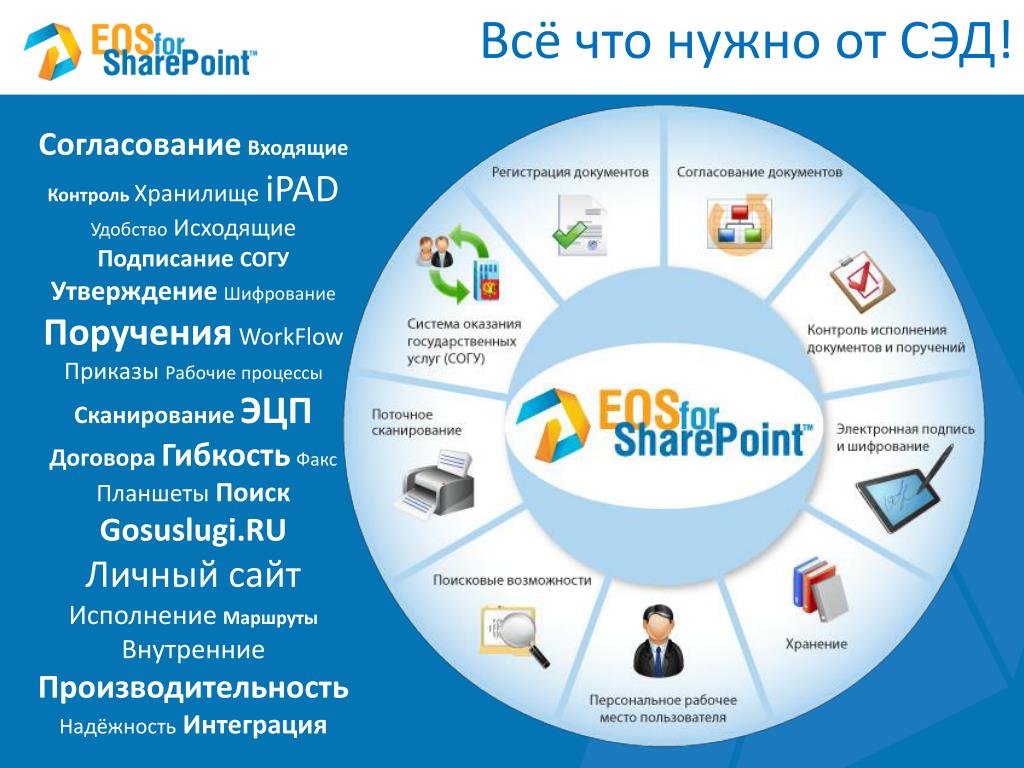 EOS for SharePoint™

Всё что нужно от СЭД!

Согласование Входящие Контроль Хранилище iPAD Удобство Исходящие Подписание СОГУ Утверждение Шифрование Поручения WorkFlow Приказы Рабочие процессы Сканирование ЭЦП Договора Гибкость Факс Планшеты Поиск Gosuslugi.RU Личный сайт Исполнение Маршруты Внутренние Производительность Надёжность Интеграция

Регистрация документов

Согласование документов

Контроль исполнения документов и поручений

Электронная подпись и шифрование

Хранение

Персональное рабочее место пользователя

Поисковые возможности

Поточное сканирование

Система оказания государственных услуг (СОГУ)

EOS for SharePoint™